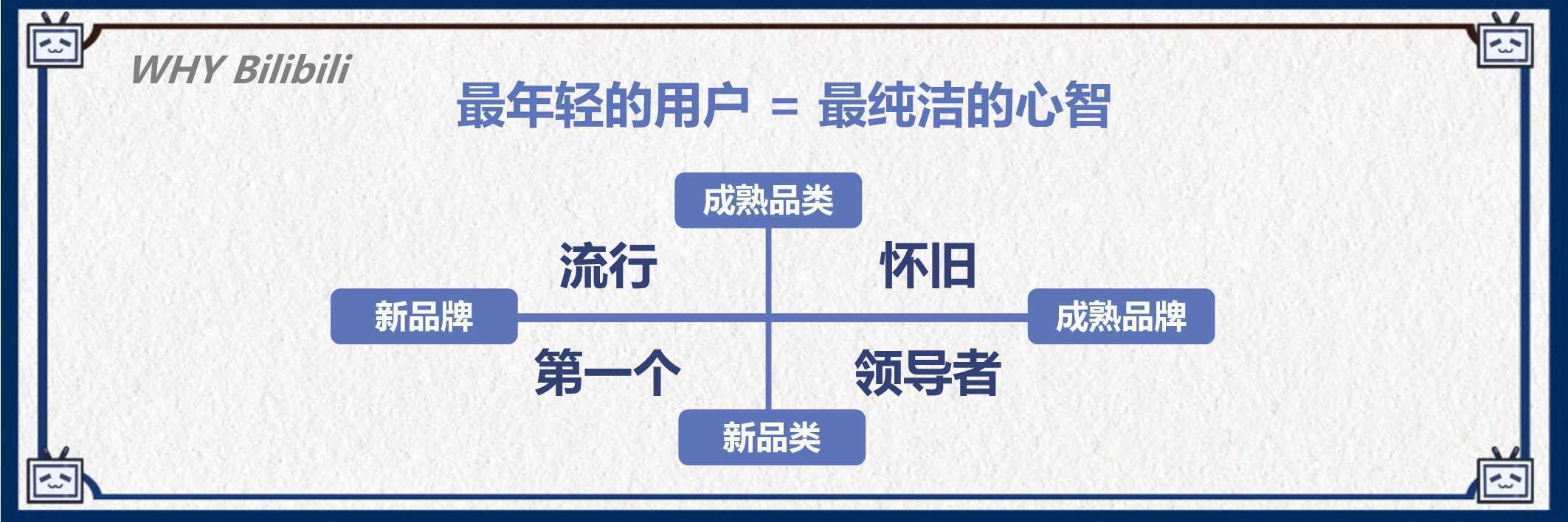 WHY Bilibili

最年轻的用户 = 最纯洁的心智

成熟品类

流行

怀旧

新品牌

成熟品牌

第一个

领导者

新品类